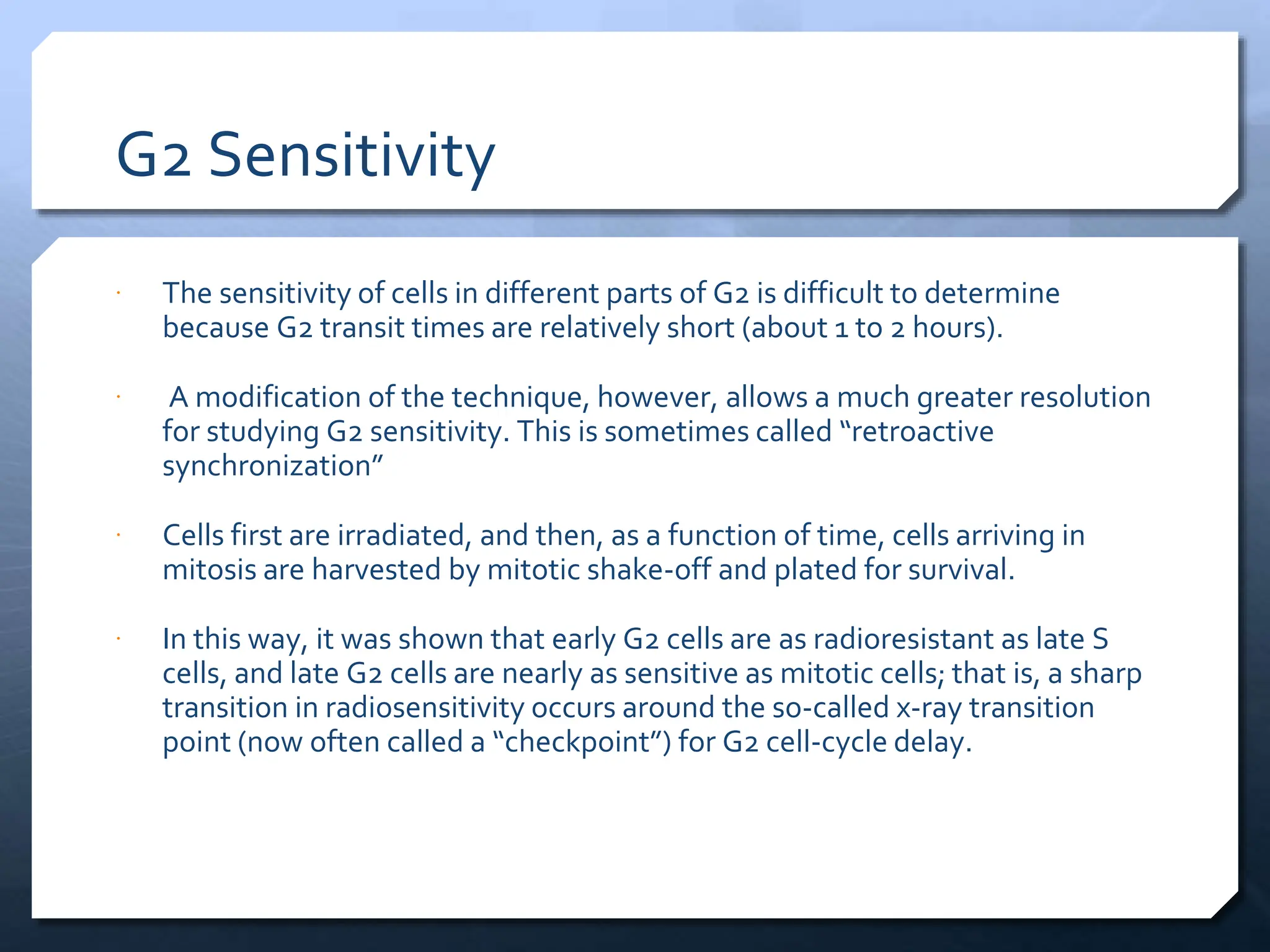 G2 Sensitivity

· The sensitivity of cells in different parts of G2 is difficult to determine because G2 transit times are relatively short (about 1 to 2 hours).

· A modification of the technique, however, allows a much greater resolution for studying G2 sensitivity. This is sometimes called “retroactive synchronization”

· Cells first are irradiated, and then, as a function of time, cells arriving in mitosis are harvested by mitotic shake-off and plated for survival.

· In this way, it was shown that early G2 cells are as radioresistant as late S cells, and late G2 cells are nearly as sensitive as mitotic cells; that is, a sharp transition in radiosensitivity occurs around the so-called x-ray transition point (now often called a “checkpoint”) for G2 cell-cycle delay.